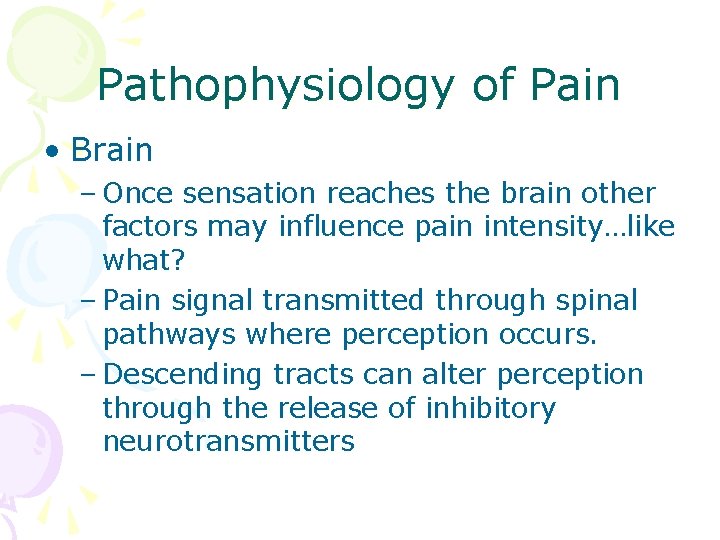 Pathophysiology of Pain

• Brain

– Once sensation reaches the brain other factors may influence pain intensity…like what?

– Pain signal transmitted through spinal pathways where perception occurs.

– Descending tracts can alter perception through the release of inhibitory neurotransmitters